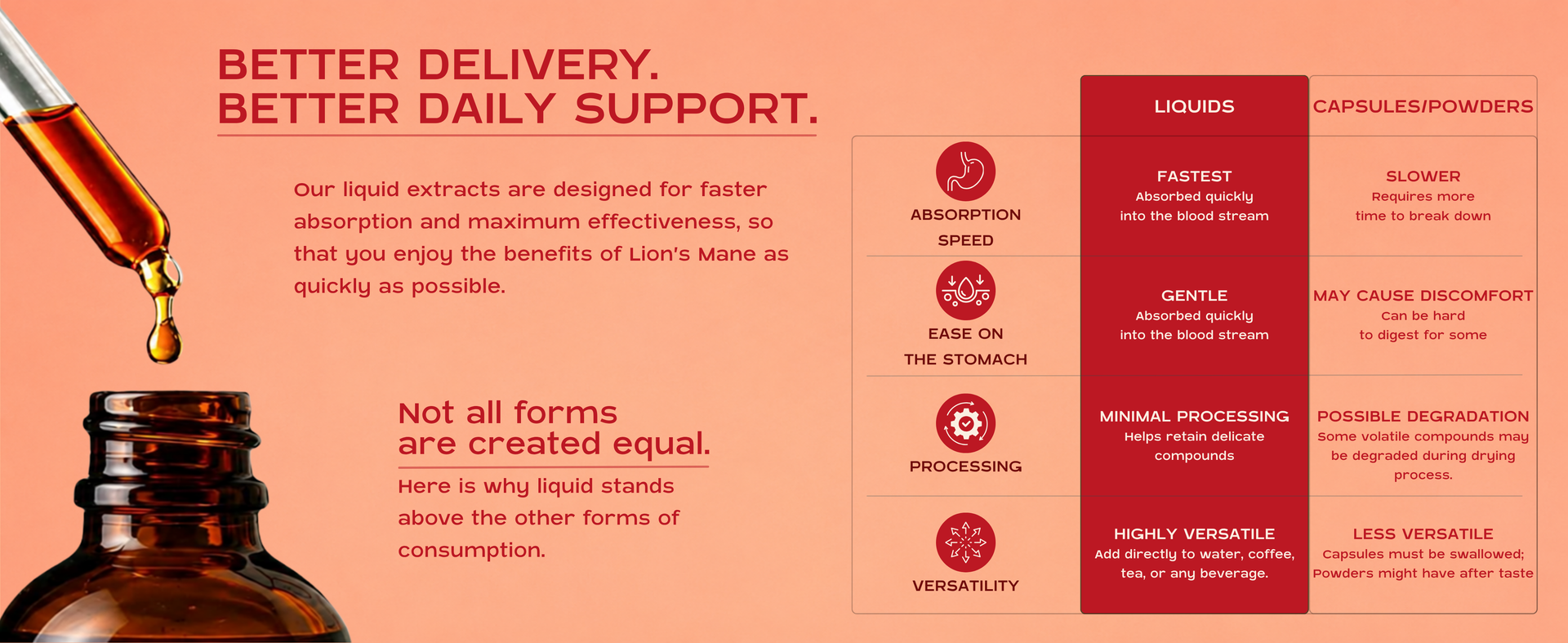 BETTER DELIVERY.
BETTER DAILY SUPPORT.

Our liquid extracts are designed for faster absorption and maximum effectiveness, so that you enjoy the benefits of Lion's Mane as quickly as possible.

Not all forms are created equal.

Here is why liquid stands above the other forms of consumption.

| | LIQUIDS | CAPSULES/POWDERS |
|---|---|---|
| ABSORPTION SPEED | FASTEST Absorbed quickly into the blood stream | SLOWER Requires more time to break down |
| EASE ON THE STOMACH | GENTLE Absorbed quickly into the blood stream | MAY CAUSE DISCOMFORT Can be hard to digest for some |
| PROCESSING | MINIMAL PROCESSING Helps retain delicate compounds | POSSIBLE DEGRADATION Some volatile compounds may be degraded during drying process. |
| VERSATILITY | HIGHLY VERSATILE Add directly to water, coffee, tea, or any beverage. | LESS VERSATILE Capsules must be swallowed; Powders might have after taste |